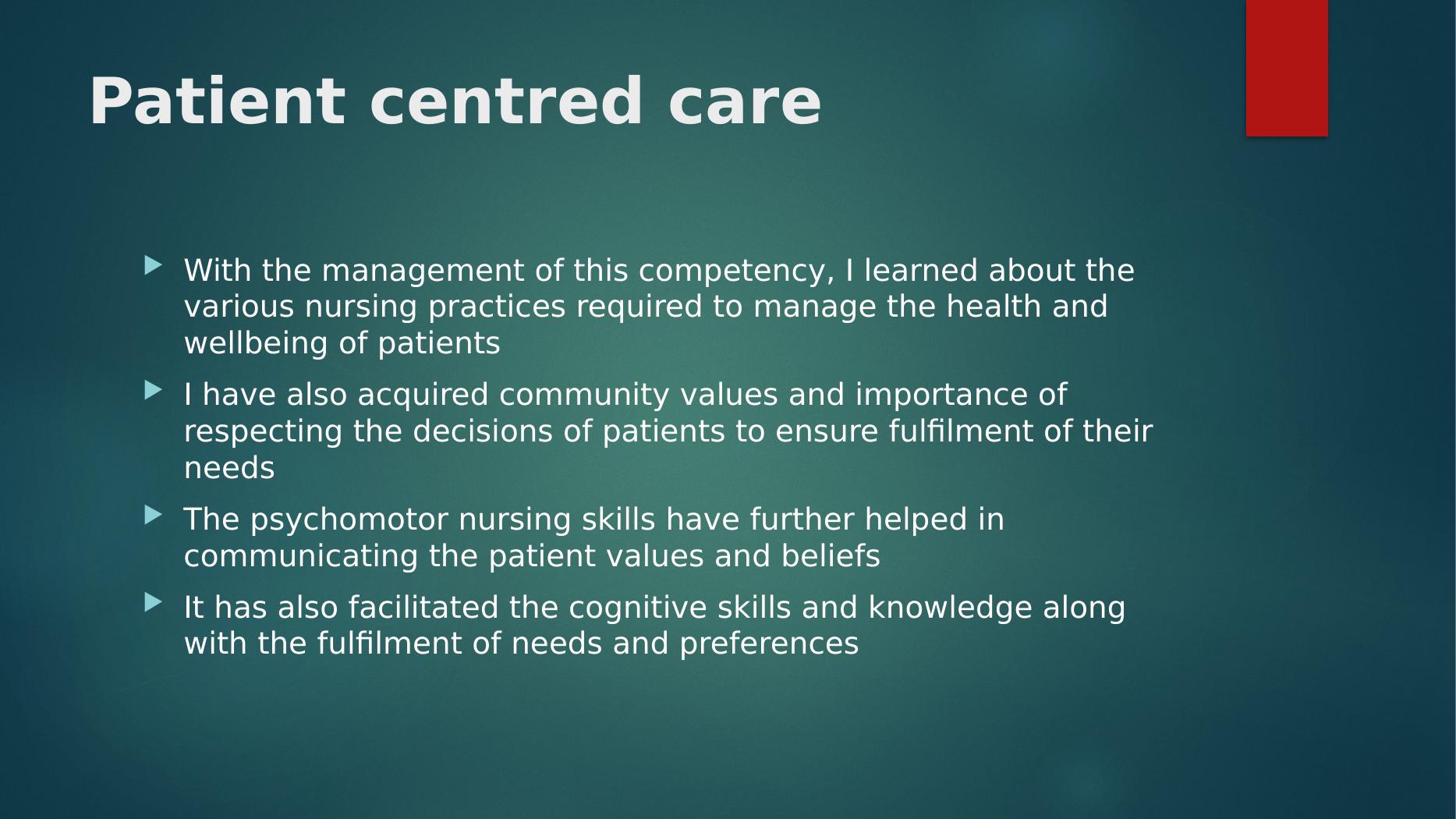 Patient centred care

With the management of this competency, I learned about the various nursing practices required to manage the health and wellbeing of patients

I have also acquired community values and importance of respecting the decisions of patients to ensure fulfilment of their needs

The psychomotor nursing skills have further helped in communicating the patient values and beliefs

It has also facilitated the cognitive skills and knowledge along with the fulfilment of needs and preferences